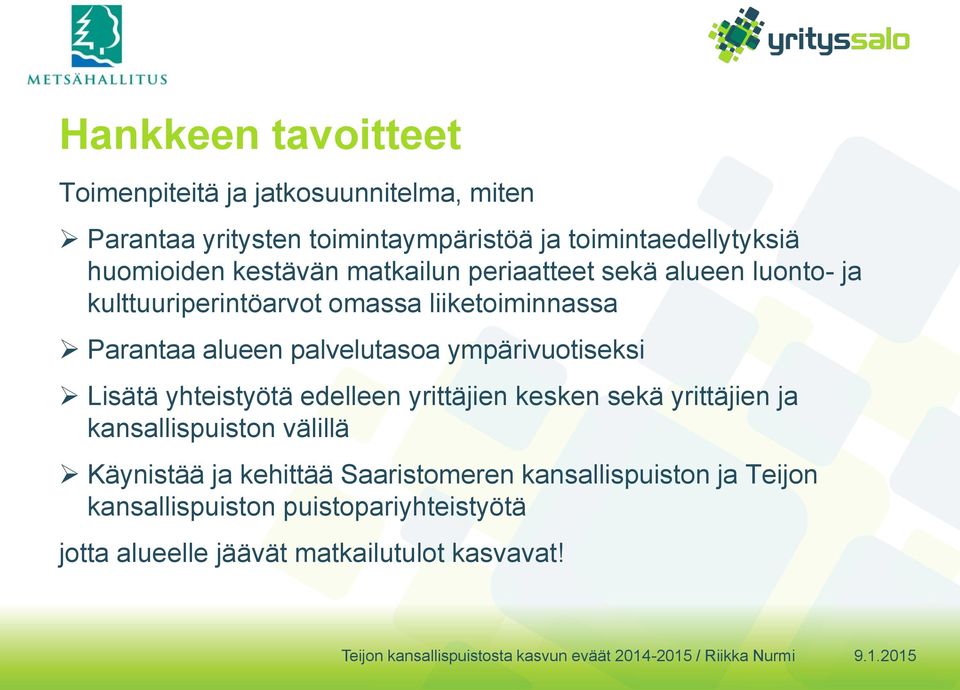 METSÄHALLITUS

yrityssalo

Hankkeen tavoitteet

Toimenpiteitä ja jatkosuunnitelma, miten

➢ Parantaa yritysten toimintaympäristöä ja toimintaedellytyksiä huomioiden kestävän matkailun periaatteet sekä alueen luonto- ja kulttuuriperintöarvot omassa liiketoiminnassa

➢ Parantaa alueen palvelutasoa ympärivuotiseksi

➢ Lisätä yhteistyötä edelleen yrittäjien kesken sekä yrittäjien ja kansallispuiston välillä

➢ Käynistää ja kehittää Saaristomeren kansallispuiston ja Teijon kansallispuiston puistopariyhteistyötä

jotta alueelle jäävät matkailutulot kasvavat!

Teijon kansallispuistosta kasvun eväät 2014-2015 / Riikka Nurmi 9.1.2015